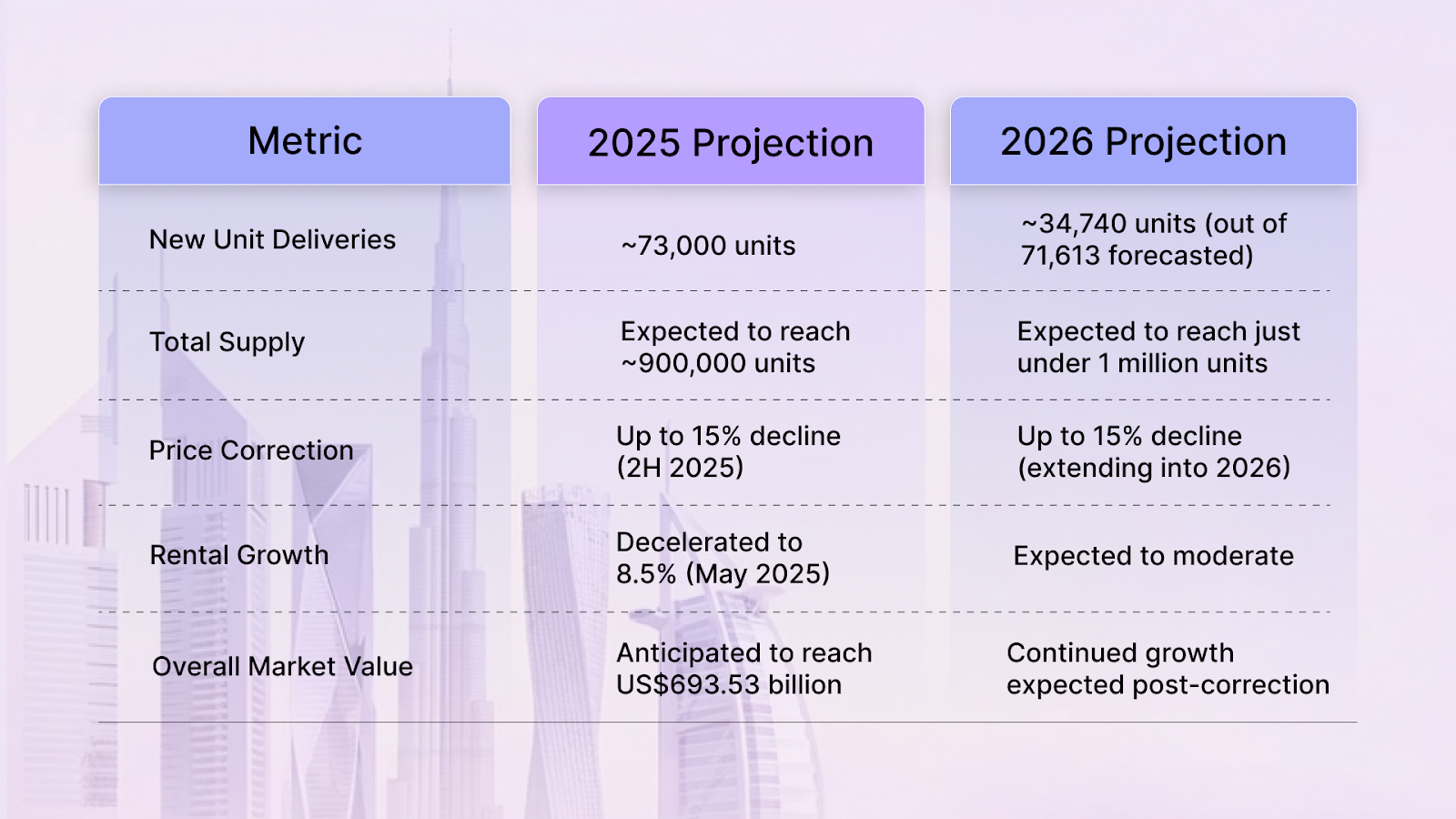 | Metric | 2025 Projection | 2026 Projection |
|---|---|---|
| New Unit Deliveries | ~73,000 units | ~34,740 units (out of 71,613 forecasted) |
| Total Supply | Expected to reach ~900,000 units | Expected to reach just under 1 million units |
| Price Correction | Up to 15% decline (2H 2025) | Up to 15% decline (extending into 2026) |
| Rental Growth | Decelerated to 8.5% (May 2025) | Expected to moderate |
| Overall Market Value | Anticipated to reach US$693.53 billion | Continued growth expected post-correction |